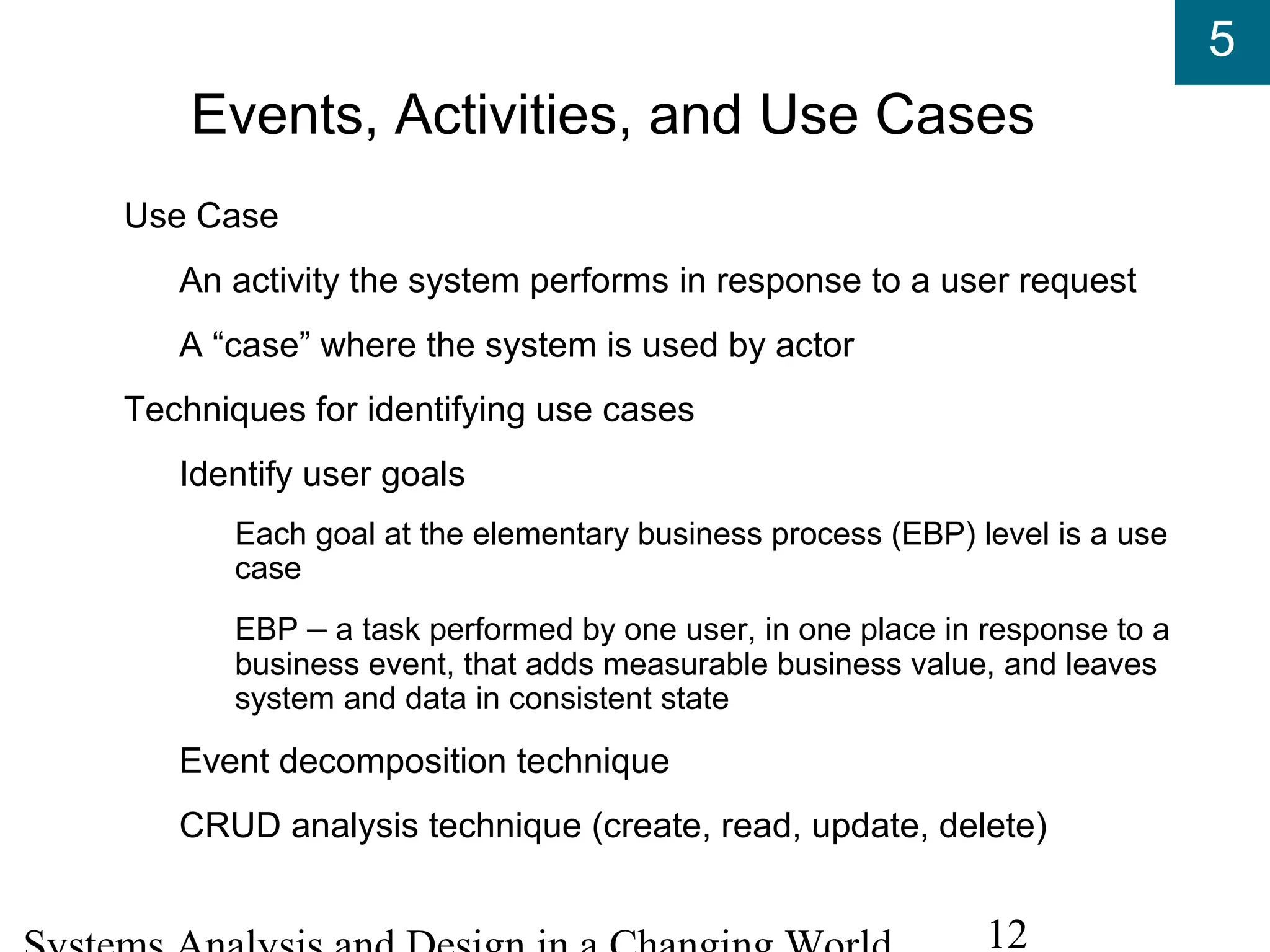 5

Events, Activities, and Use Cases

Use Case

An activity the system performs in response to a user request

A “case” where the system is used by actor

Techniques for identifying use cases

Identify user goals

Each goal at the elementary business process (EBP) level is a use case

EBP – a task performed by one user, in one place in response to a business event, that adds measurable business value, and leaves system and data in consistent state

Event decomposition technique

CRUD analysis technique (create, read, update, delete)

Systems Analysis and Design in a Changing World

12